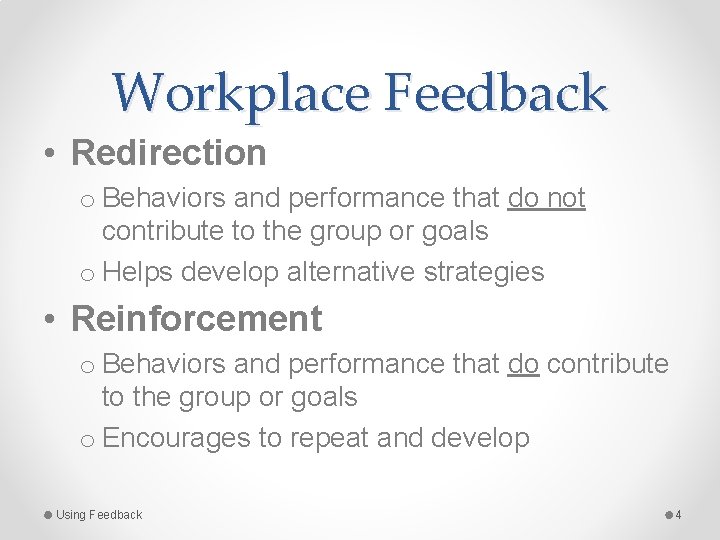 Workplace Feedback

• Redirection

o Behaviors and performance that do not contribute to the group or goals

o Helps develop alternative strategies

• Reinforcement

o Behaviors and performance that do contribute to the group or goals

o Encourages to repeat and develop

Using Feedback

4